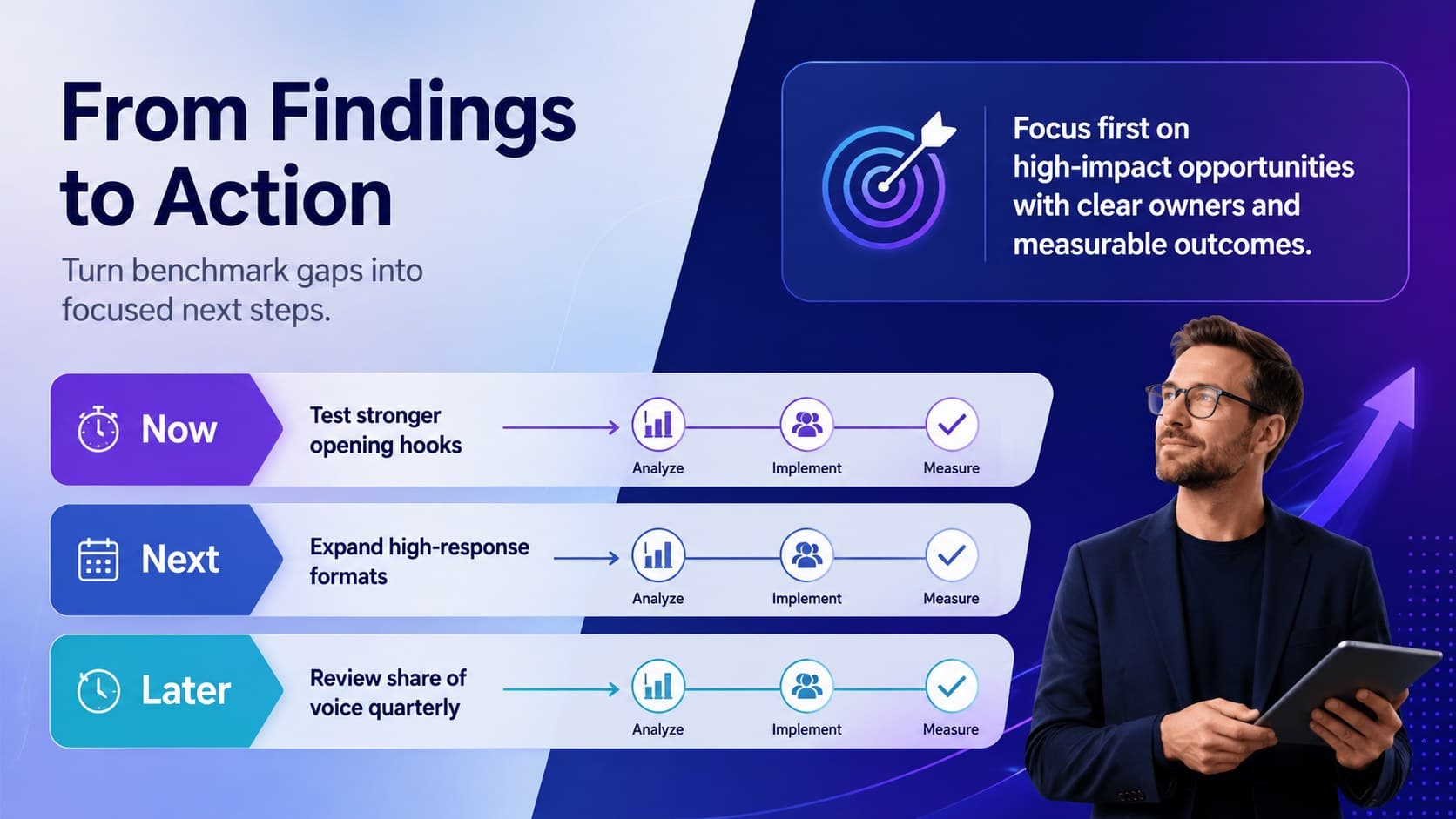 From Findings to Action

Turn benchmark gaps into focused next steps.

Focus first on high-impact opportunities with clear owners and measurable outcomes.

Now

Test stronger opening hooks

Analyze

Implement

Measure

Next

Expand high-response formats

Analyze

Implement

Measure

Later

Review share of voice quarterly

Analyze

Implement

Measure